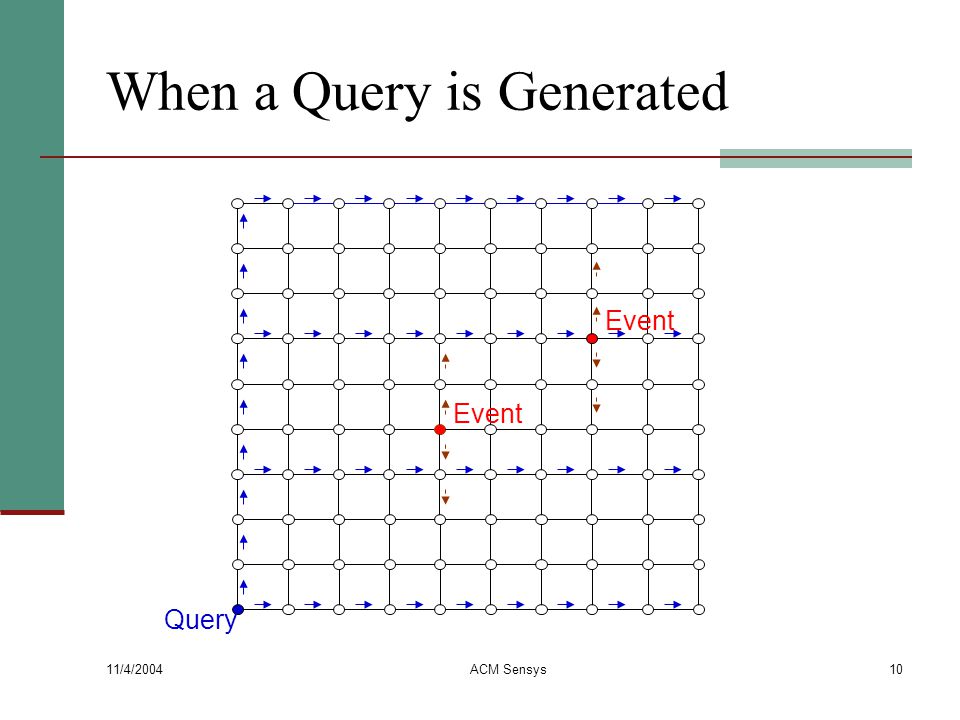 When a Query is Generated

Event

Event

Query

11/4/2004

ACM Sensys

10